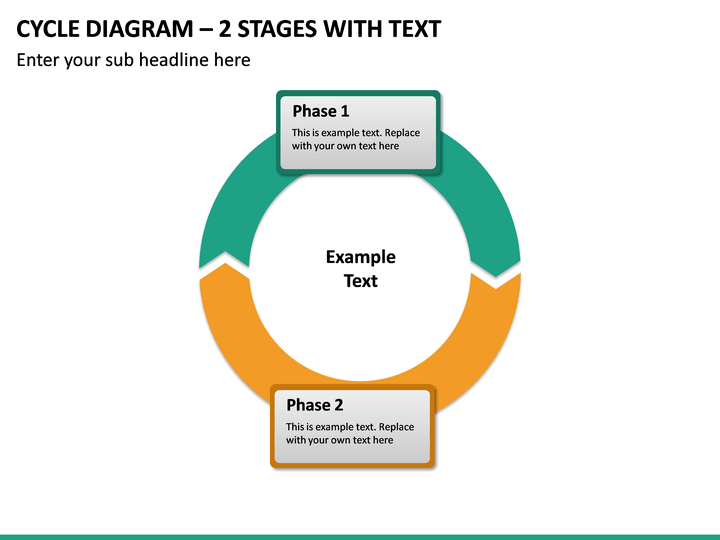 CYCLE DIAGRAM – 2 STAGES WITH TEXT

Enter your sub headline here

Phase 1

This is example text. Replace with your own text here

Example Text

Phase 2

This is example text. Replace with your own text here